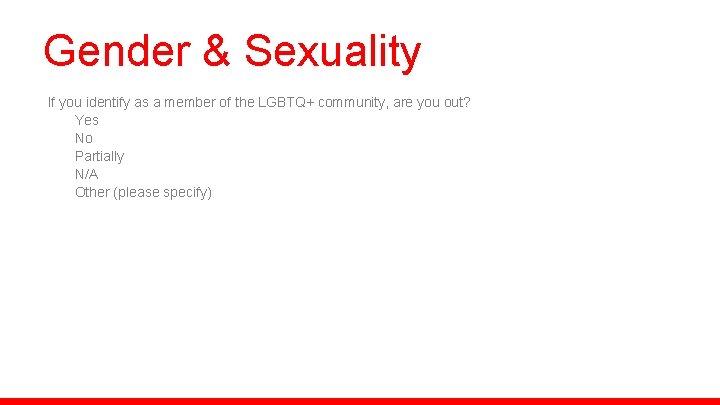 Gender & Sexuality

If you identify as a member of the LGBTQ+ community, are you out?
Yes
No
Partially
N/A
Other (please specify)